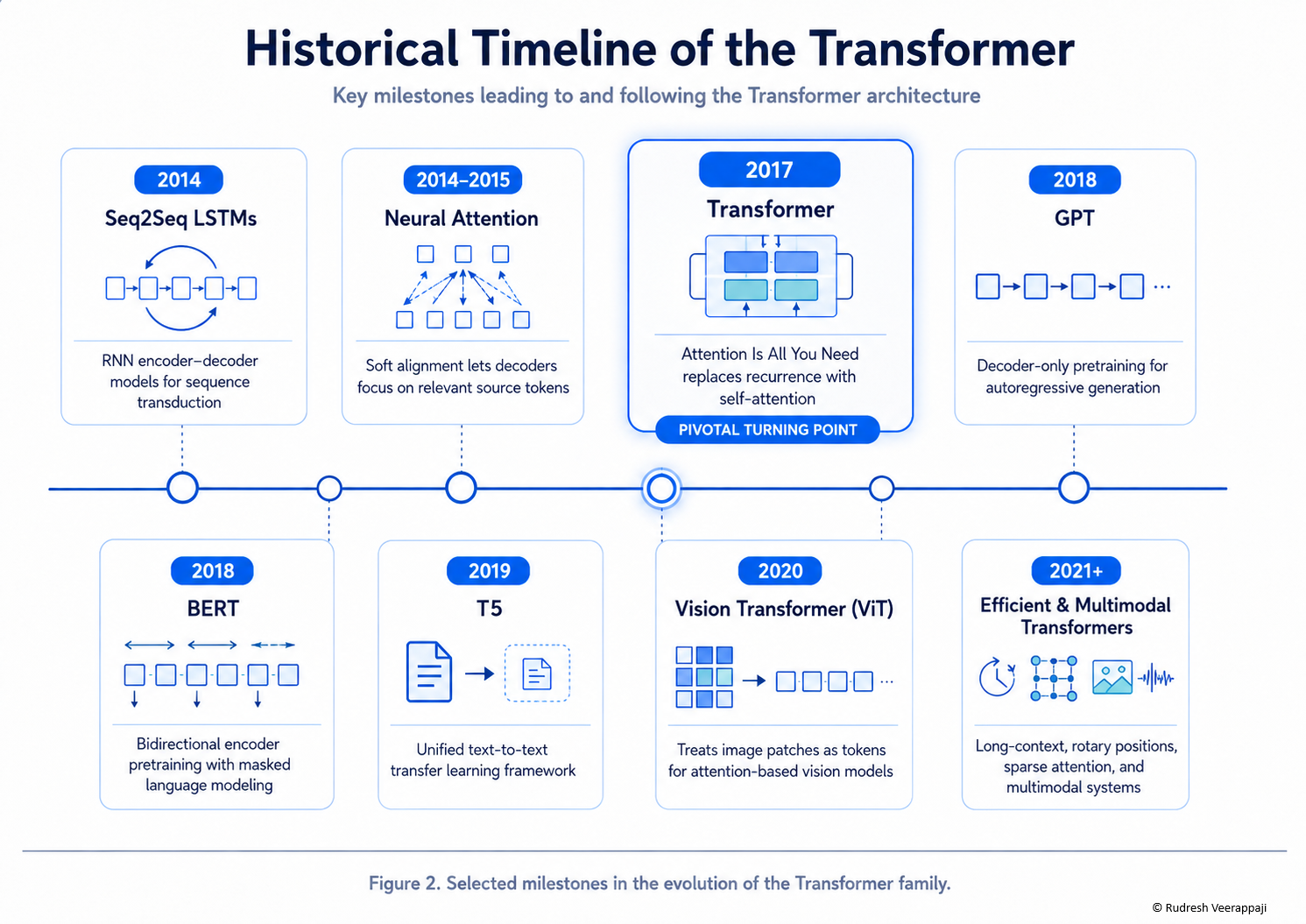 Historical Timeline of the Transformer

Key milestones leading to and following the Transformer architecture

2014
Seq2Seq LSTMs
RNN encoder–decoder models for sequence transduction

2014–2015
Neural Attention
Soft alignment lets decoders focus on relevant source tokens

2017
Transformer
Attention Is All You Need replaces recurrence with self-attention
PIVOTAL TURNING POINT

2018
GPT
Decoder-only pretraining for autoregressive generation

2018
BERT
Bidirectional encoder pretraining with masked language modeling

2019
T5
Unified text-to-text transfer learning framework

2020
Vision Transformer (ViT)
Treats image patches as tokens for attention-based vision models

2021+
Efficient & Multimodal Transformers
Long-context, rotary positions, sparse attention, and multimodal systems

Figure 2. Selected milestones in the evolution of the Transformer family.

© Rudresh Veerappaji